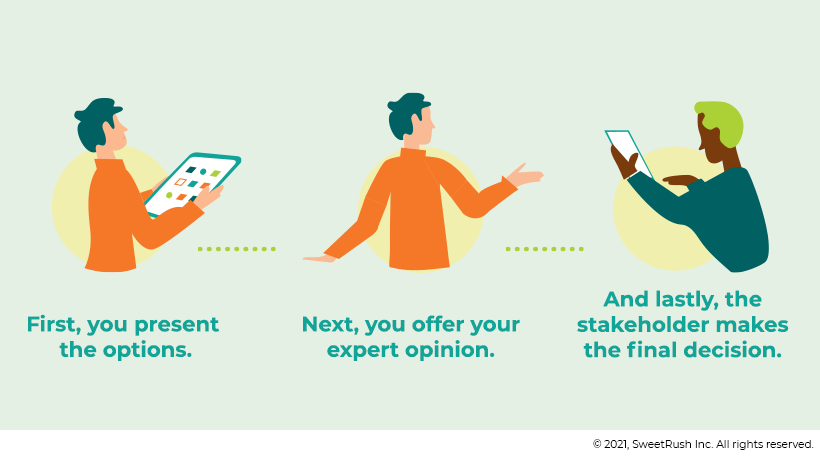 First, you present the options.

Next, you offer your expert opinion.

And lastly, the stakeholder makes the final decision.

© 2021, SweetRush Inc. All rights reserved.